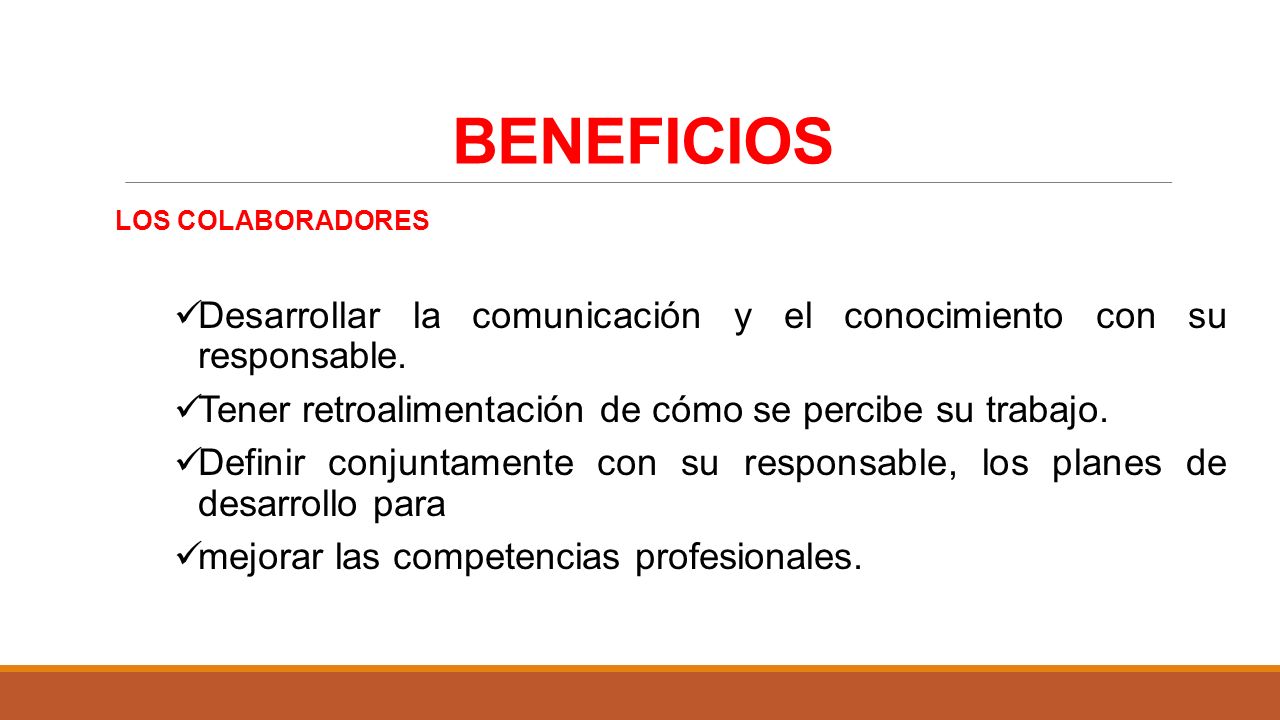 BENEFICIOS

LOS COLABORADORES

✓Desarrollar la comunicación y el conocimiento con su responsable.

✓Tener retroalimentación de cómo se percibe su trabajo.

✓Definir conjuntamente con su responsable, los planes de desarrollo para

✓mejorar las competencias profesionales.